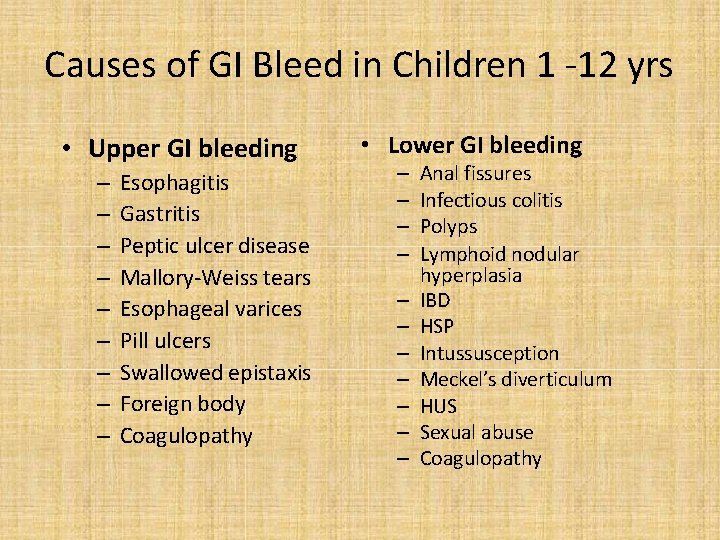 Causes of GI Bleed in Children 1 -12 yrs

• Upper GI bleeding
– Esophagitis
– Gastritis
– Peptic ulcer disease
– Mallory-Weiss tears
– Esophageal varices
– Pill ulcers
– Swallowed epistaxis
– Foreign body
– Coagulopathy

• Lower GI bleeding
– Anal fissures
– Infectious colitis
– Polyps
– Lymphoid nodular hyperplasia
– IBD
– HSP
– Intussusception
– Meckel's diverticulum
– HUS
– Sexual abuse
– Coagulopathy